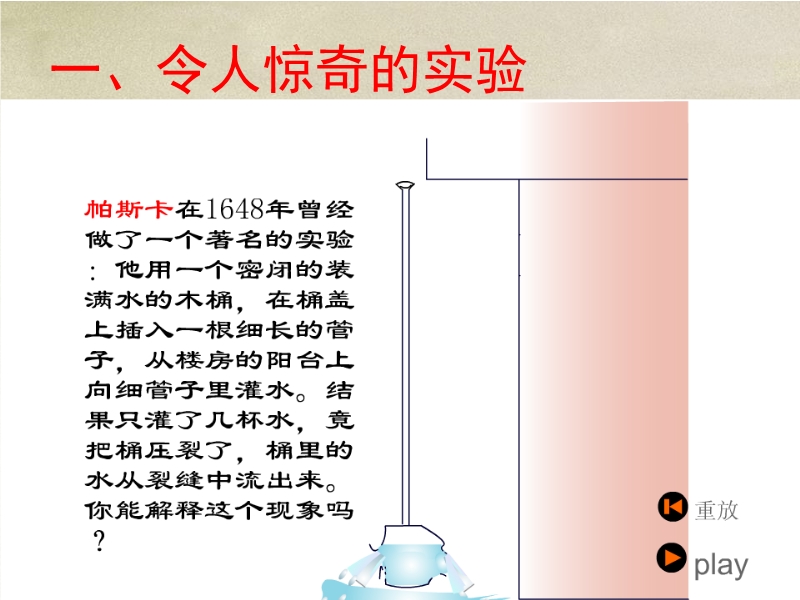 一、令人惊奇的实验

帕斯卡在1648年曾经做了一个著名的实验：他用一个密闭的装满水的木桶，在桶盖上插入一根细长的管子，从楼房的阳台上向细管子里灌水。结果只灌了几杯水，竟把桶压裂了，桶里的水从裂缝中流出来。你能解释这个现象吗？

重放

play